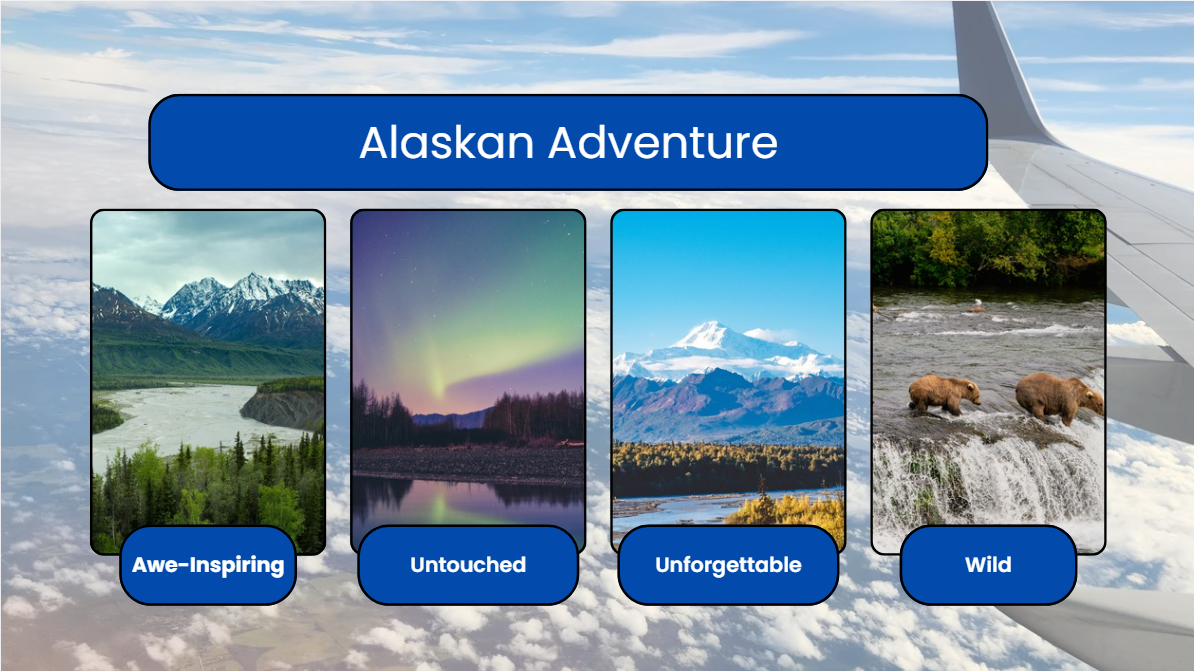 Alaskan Adventure

Awe-Inspiring

Untouched

Unforgettable

Wild